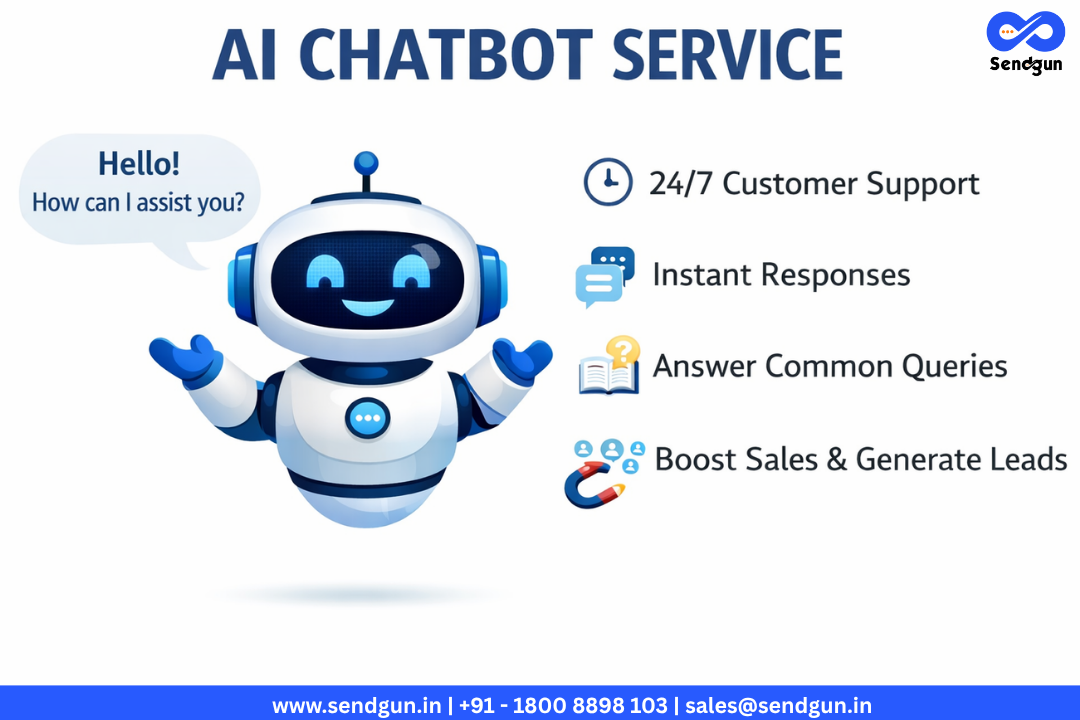 AI CHATBOT SERVICE

Sendgun

Hello!
How can I assist you?

24/7 Customer Support

Instant Responses

Answer Common Queries

Boost Sales & Generate Leads

www.sendgun.in | +91 - 1800 8898 103 | sales@sendgun.in